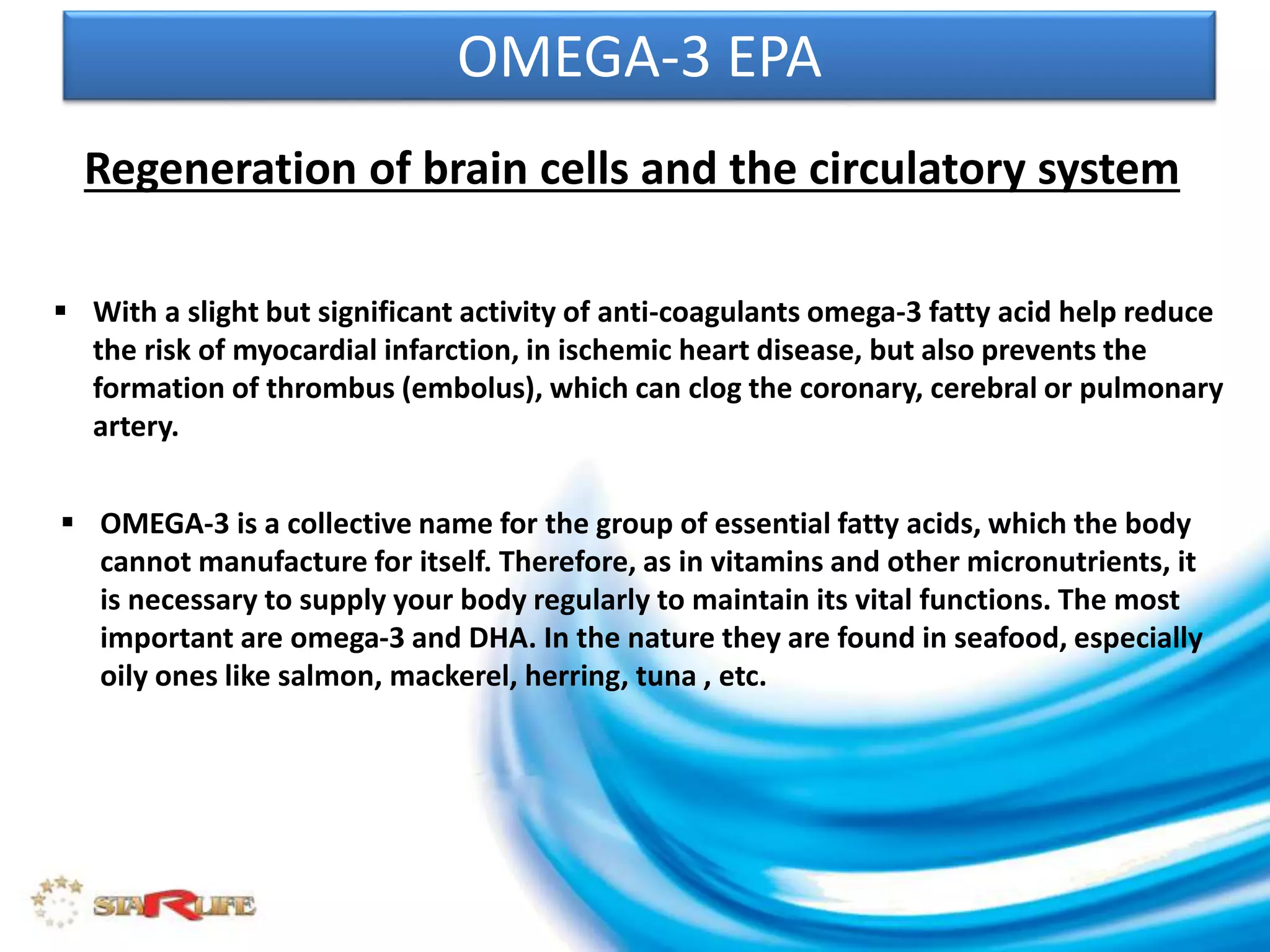 OMEGA-3 EPA

Regeneration of brain cells and the circulatory system

▪ With a slight but significant activity of anti-coagulants omega-3 fatty acid help reduce the risk of myocardial infarction, in ischemic heart disease, but also prevents the formation of thrombus (embolus), which can clog the coronary, cerebral or pulmonary artery.

▪ OMEGA-3 is a collective name for the group of essential fatty acids, which the body cannot manufacture for itself. Therefore, as in vitamins and other micronutrients, it is necessary to supply your body regularly to maintain its vital functions. The most important are omega-3 and DHA. In the nature they are found in seafood, especially oily ones like salmon, mackerel, herring, tuna , etc.

STARLIFE